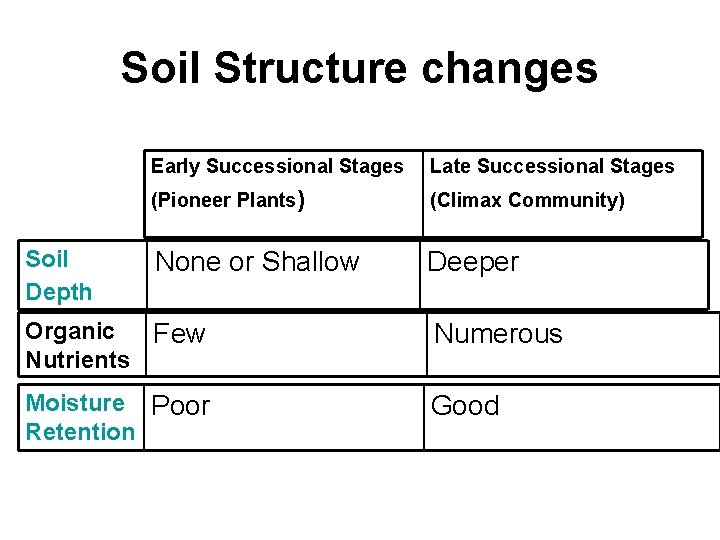 Soil Structure changes

| | Early Successional Stages (Pioneer Plants) | Late Successional Stages (Climax Community) |
|---|---|---|
| Soil Depth | None or Shallow | Deeper |
| Organic Nutrients | Few | Numerous |
| Moisture Retention | Poor | Good |